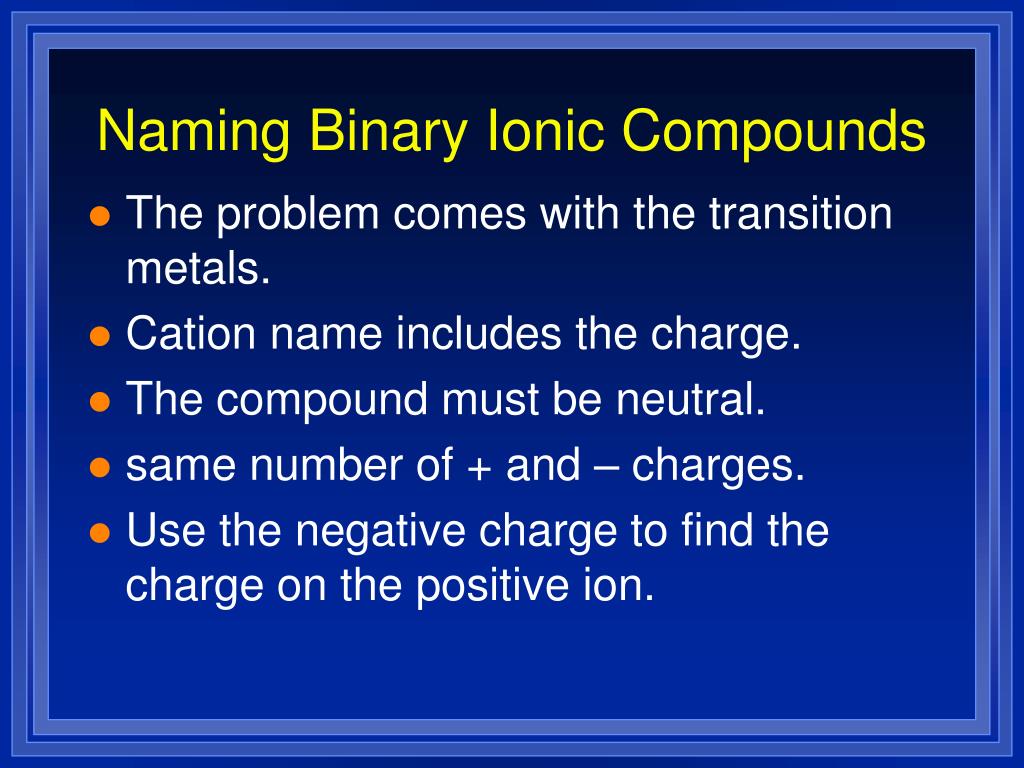 Naming Binary Ionic Compounds

- The problem comes with the transition metals.
- Cation name includes the charge.
- The compound must be neutral.
- same number of + and – charges.
- Use the negative charge to find the charge on the positive ion.